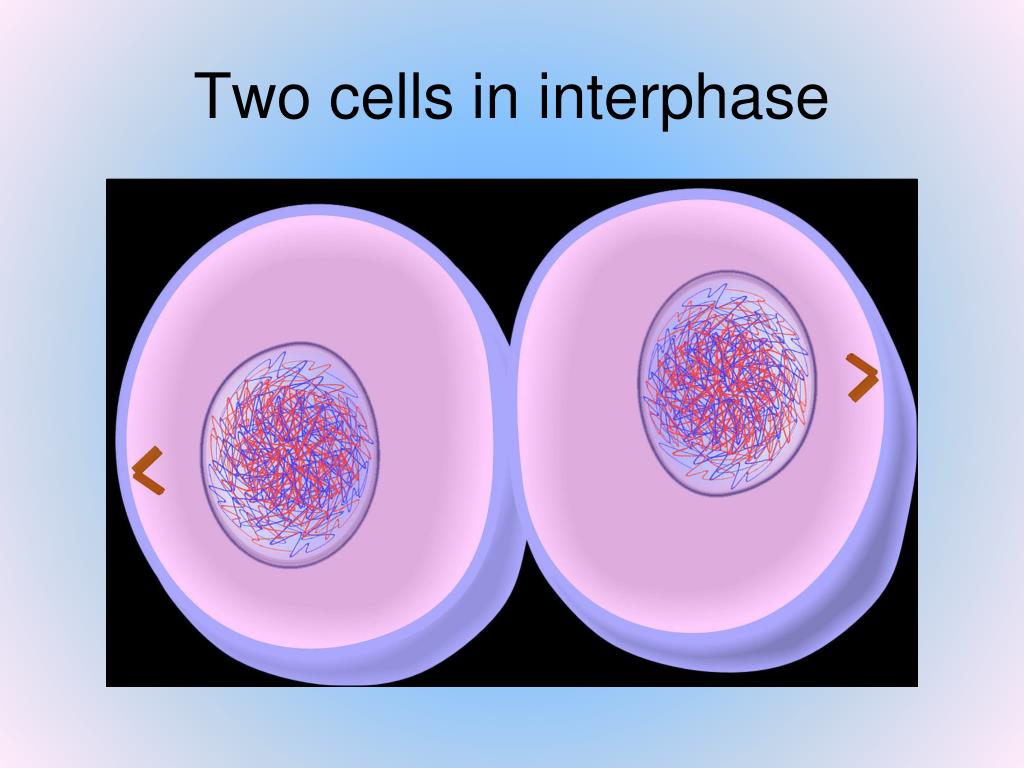 Two cells in interphase